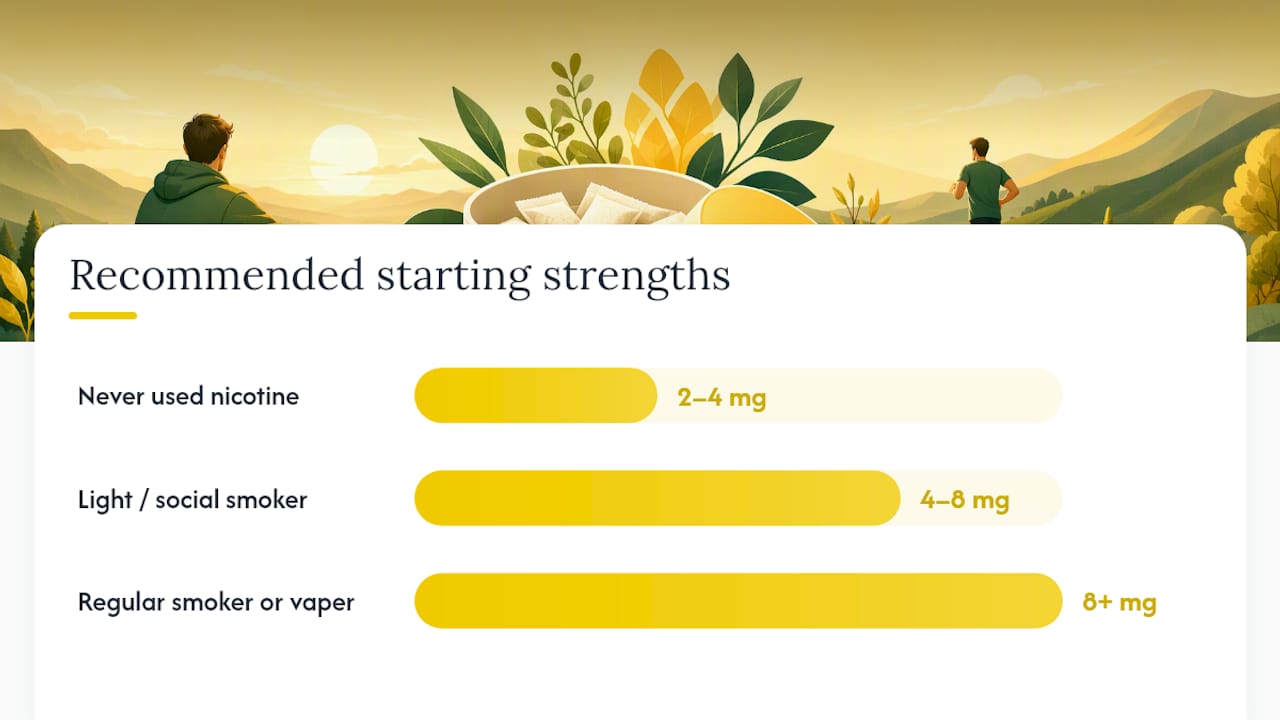 Recommended starting strengths

Never used nicotine 2–4 mg

Light / social smoker 4–8 mg

Regular smoker or vaper 8+ mg